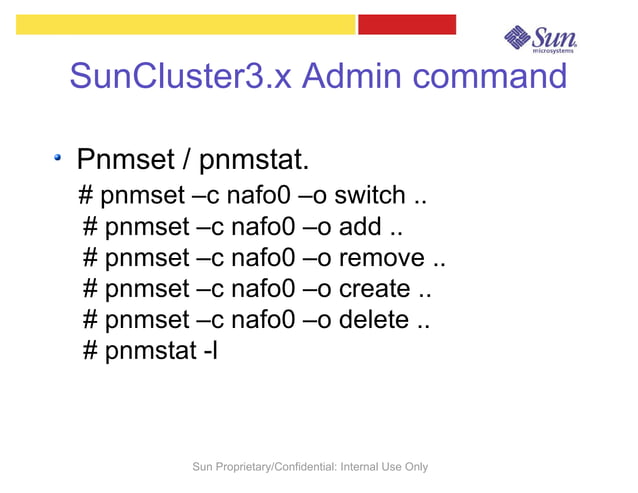 Sun microsystems

SunCluster3.x Admin command

• Pnmset / pnmstat.

# pnmset –c nafo0 –o switch ..
# pnmset –c nafo0 –o add ..
# pnmset –c nafo0 –o remove ..
# pnmset –c nafo0 –o create ..
# pnmset –c nafo0 –o delete ..
# pnmstat -l

Sun Proprietary/Confidential: Internal Use Only